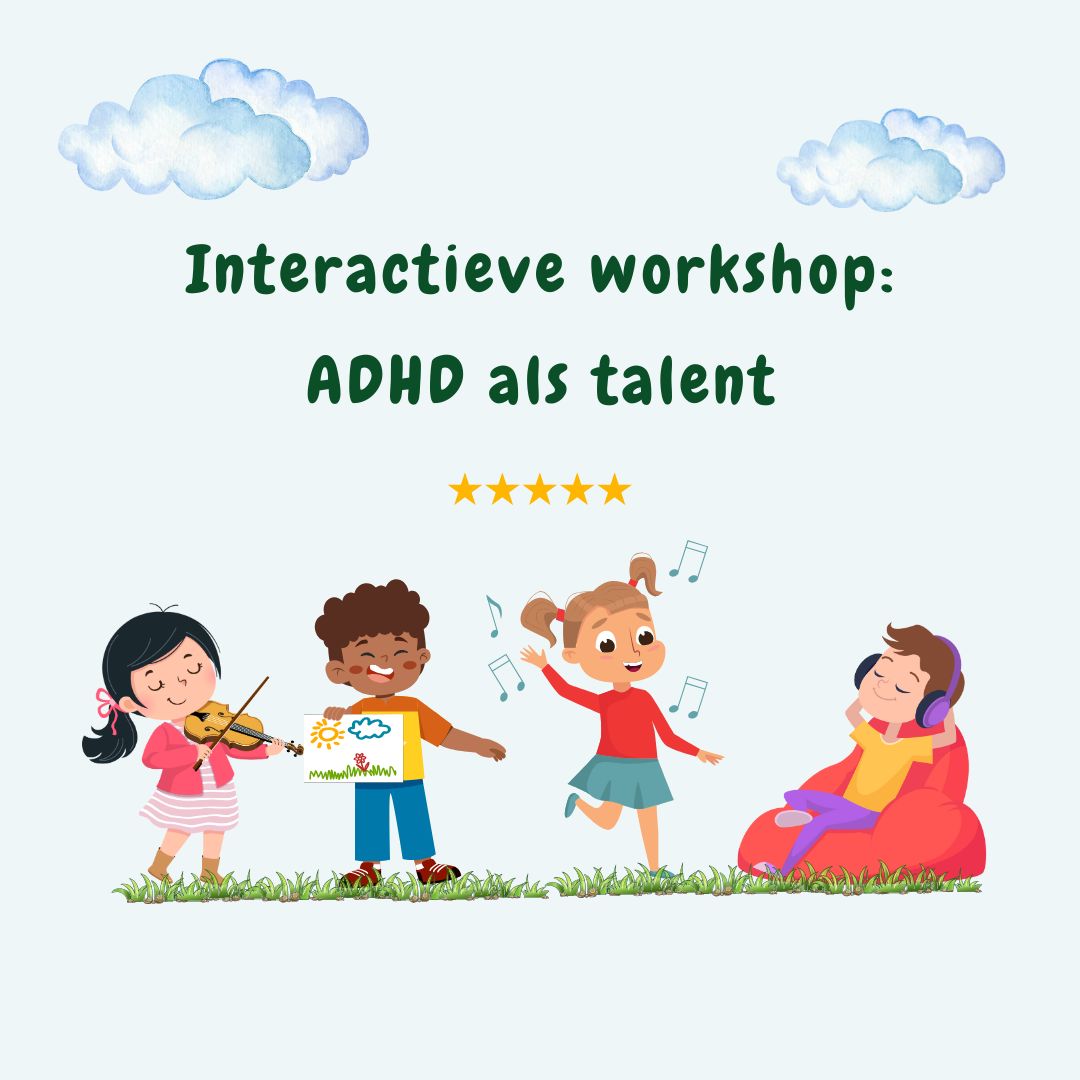 Interactieve workshop:
ADHD als talent

★★★★★